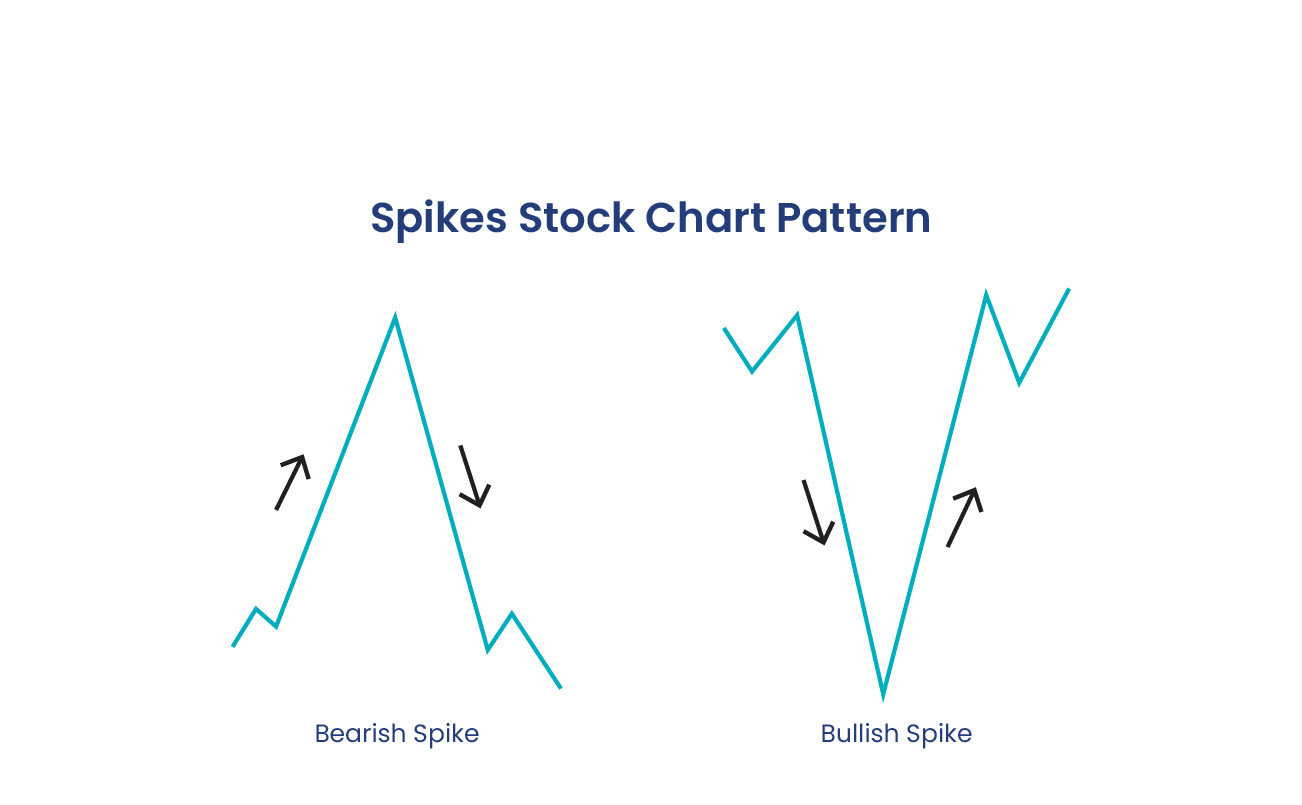 Spikes Stock Chart Pattern

Bearish Spike

Bullish Spike